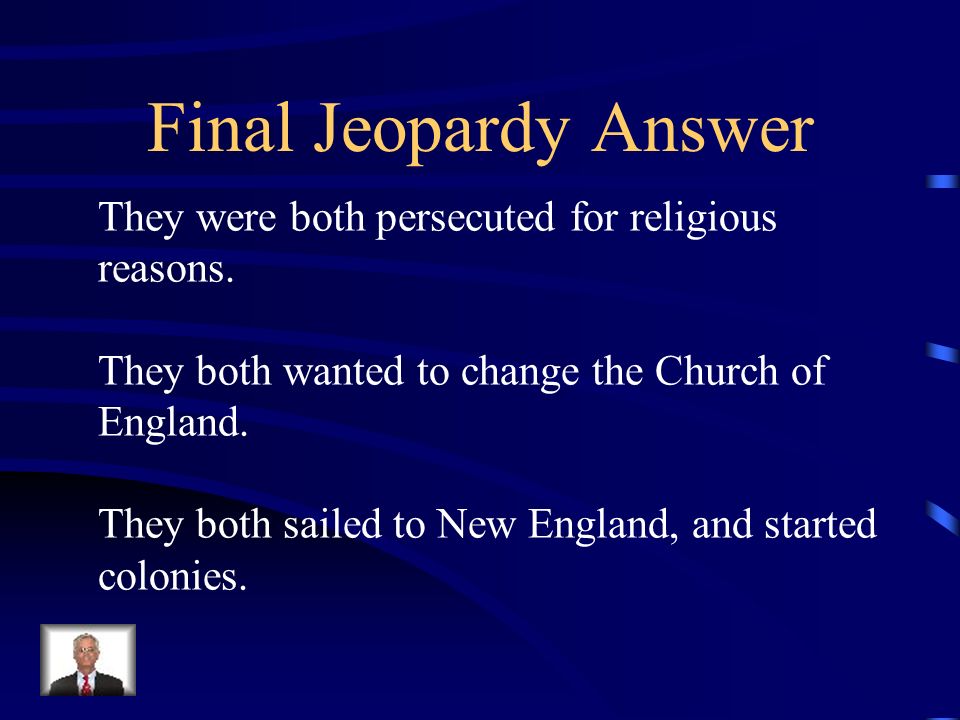 Final Jeopardy Answer

They were both persecuted for religious reasons.

They both wanted to change the Church of England.

They both sailed to New England, and started colonies.